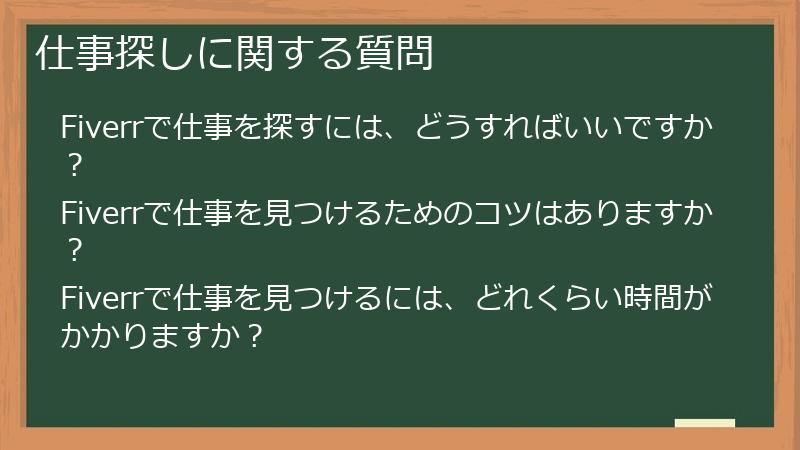 仕事探しに関する質問

Fiverrで仕事を探すには、どうすればいいですか？

Fiverrで仕事を見つけるためのコツはありますか？

Fiverrで仕事を見つけるには、どれくらい時間がかかりますか？